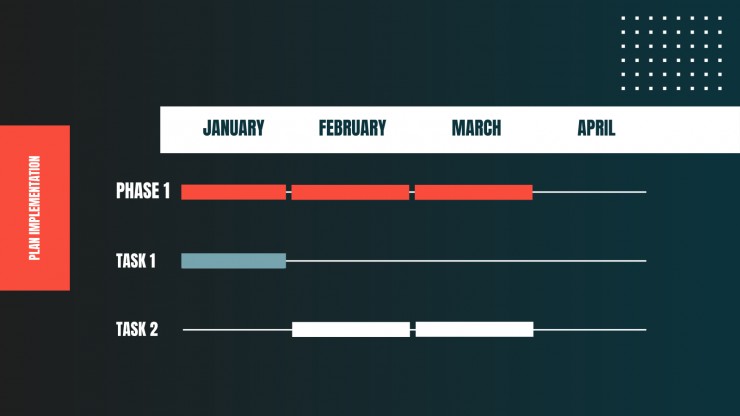 PLAN IMPLEMENTATION

JANUARY FEBRUARY MARCH APRIL

PHASE 1

TASK 1

TASK 2